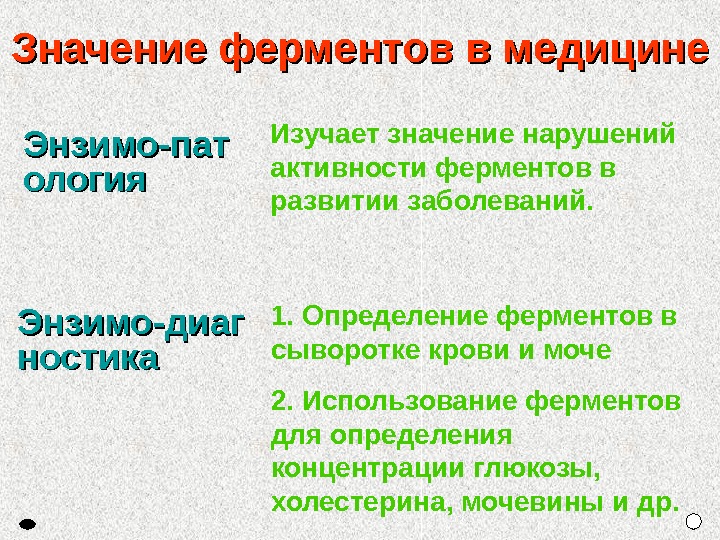 Значение ферментов в медицине

Энзимо-патология

Изучает значение нарушений активности ферментов в развитии заболеваний.

Энзимо-диагностика

1. Определение ферментов в сыворотке крови и моче

2. Использование ферментов для определения концентрации глюкозы, холестерина, мочевины и др.